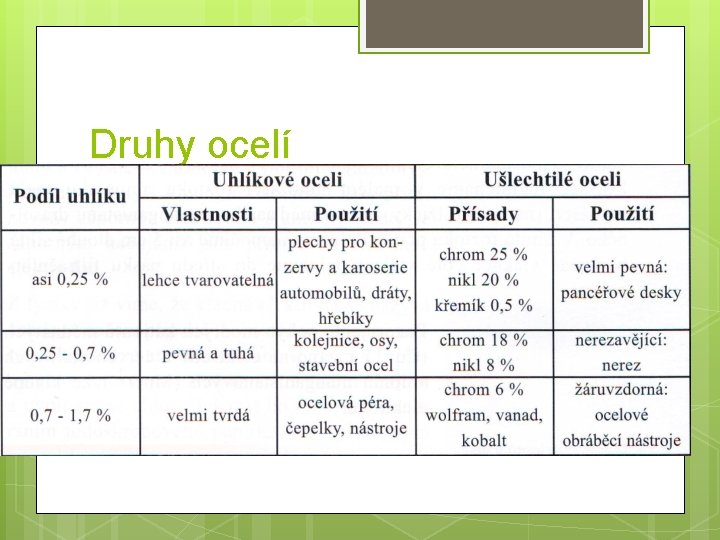 Druhy ocelí

| Podíl uhlíku | Uhlíkové oceli | | Ušlechtilé oceli | |
|---|---|---|---|---|
| | Vlastnosti | Použití | Přísady | Použití |
| asi 0,25 % | lehce tvarovatelná | plechy pro konzervy a karoserie automobilů, dráty, hřebíky | chrom 25 % nikl 20 % křemík 0,5 % | velmi pevná: pancéřové desky |
| 0,25 - 0,7 % | pevná a tuhá | kolejnice, osy, stavební ocel | chrom 18 % nikl 8 % | nerezavějící: nerez |
| 0,7 - 1,7 % | velmi tvrdá | ocelová péra, čepelky, nástroje | chrom 6 % wolfram, vanad, kobalt | žáruvzdorná: ocelové obráběcí nástroje |